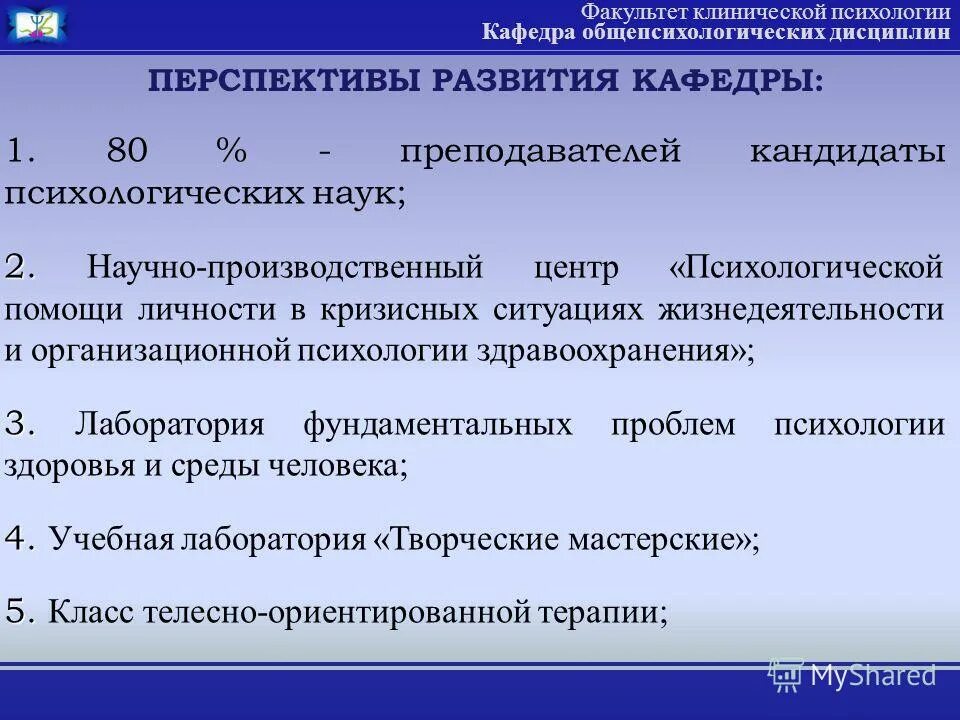 Факультет клинической психологии
Кафедра общепсихологических дисциплин

ПЕРСПЕКТИВЫ РАЗВИТИЯ КАФЕДРЫ:

1. 80 % - преподавателей кандидаты психологических наук;

2. Научно-производственный центр «Психологической помощи личности в кризисных ситуациях жизнедеятельности и организационной психологии здравоохранения»;

3. Лаборатория фундаментальных проблем психологии здоровья и среды человека;

4. Учебная лаборатория «Творческие мастерские»;

5. Класс телесно-ориентированной терапии;

MyShared